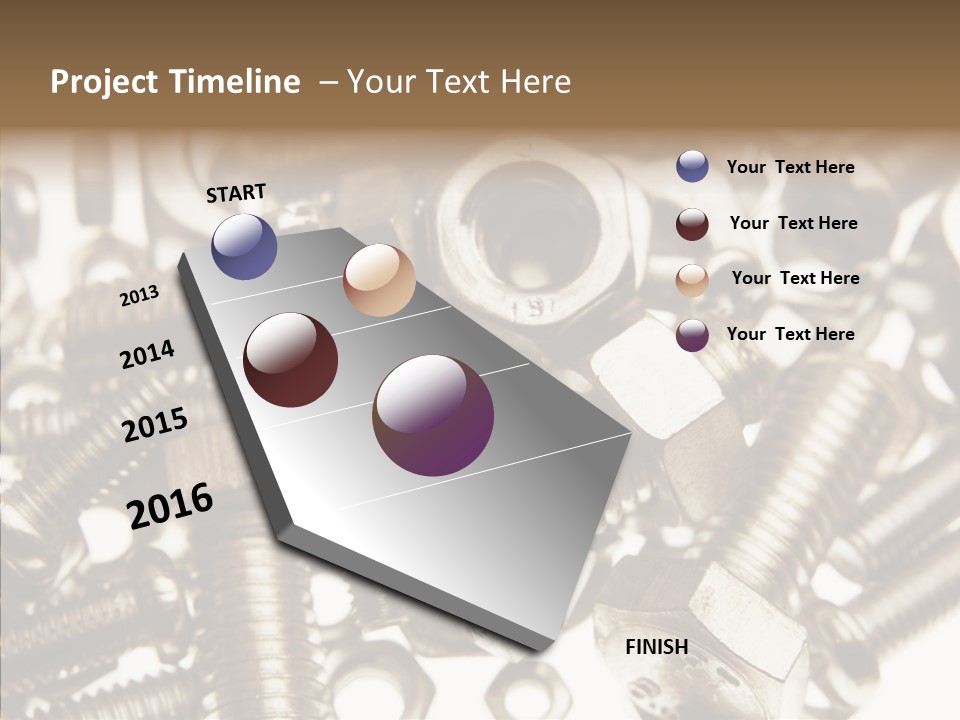 Project Timeline – Your Text Here

START

2013

2014

2015

2016

FINISH

Your Text Here

Your Text Here

Your Text Here

Your Text Here